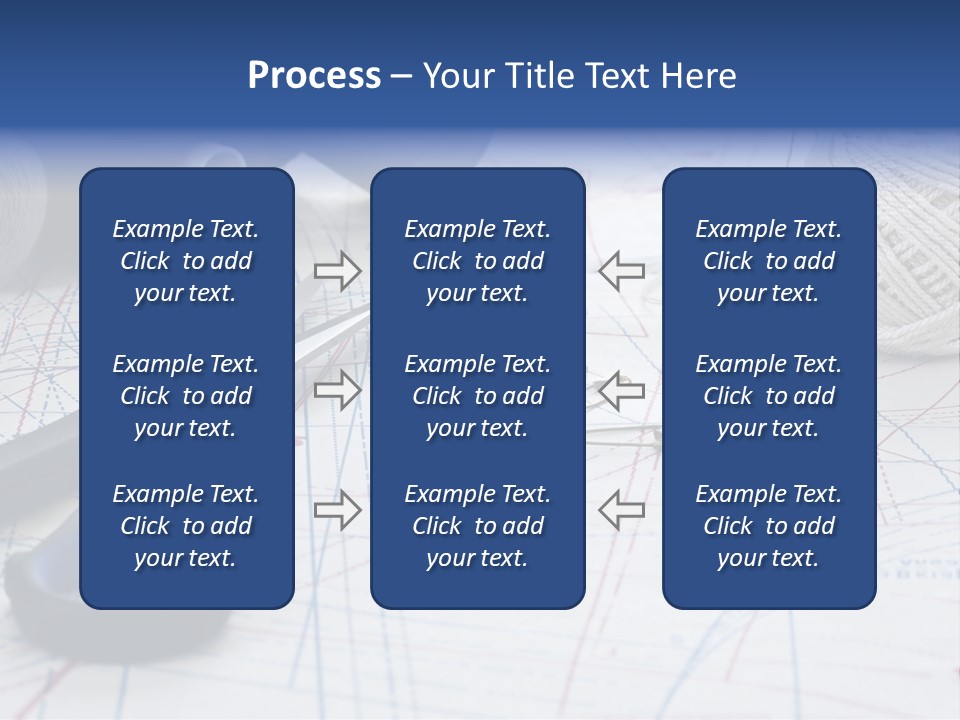 Process – Your Title Text Here

Example Text. Click to add your text.

Example Text. Click to add your text.

Example Text. Click to add your text.

Example Text. Click to add your text.

Example Text. Click to add your text.

Example Text. Click to add your text.

Example Text. Click to add your text.

Example Text. Click to add your text.

Example Text. Click to add your text.